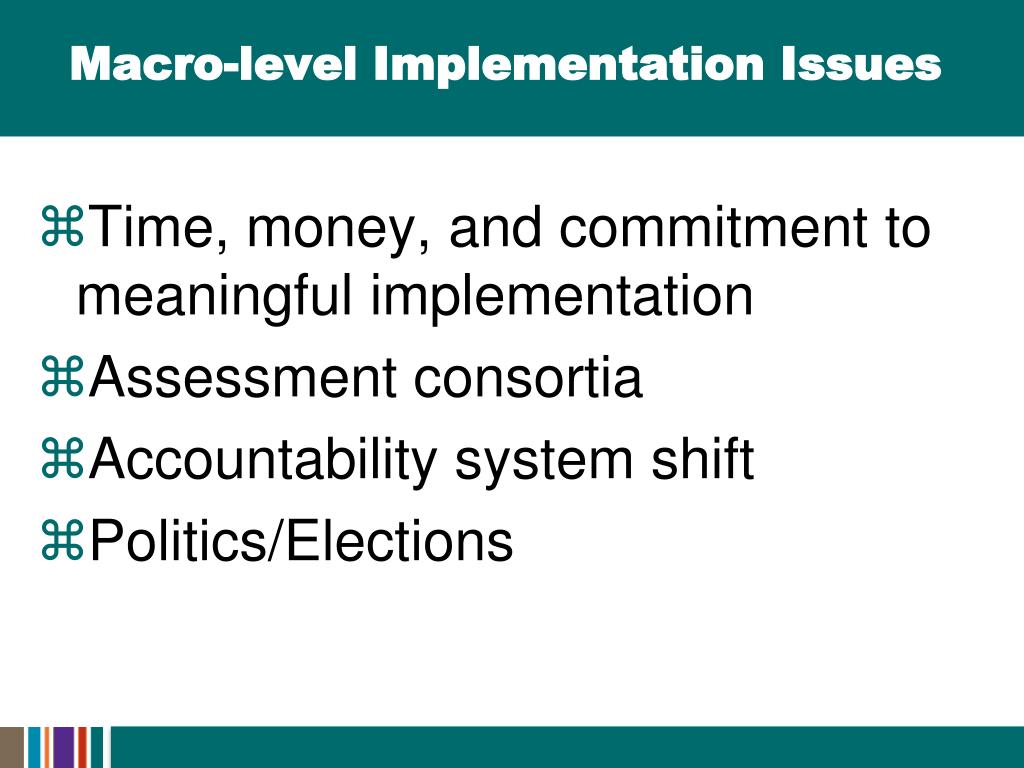 Macro-level Implementation Issues

⌘Time, money, and commitment to meaningful implementation
⌘Assessment consortia
⌘Accountability system shift
⌘Politics/Elections